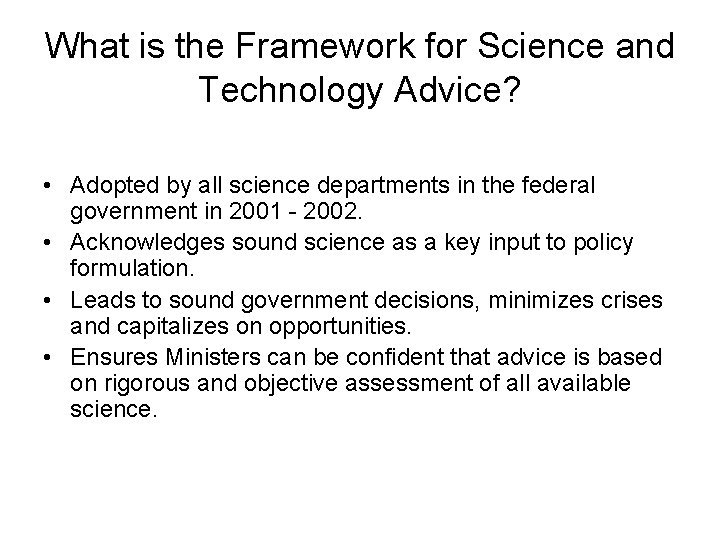 What is the Framework for Science and Technology Advice?

• Adopted by all science departments in the federal government in 2001 - 2002.
• Acknowledges sound science as a key input to policy formulation.
• Leads to sound government decisions, minimizes crises and capitalizes on opportunities.
• Ensures Ministers can be confident that advice is based on rigorous and objective assessment of all available science.